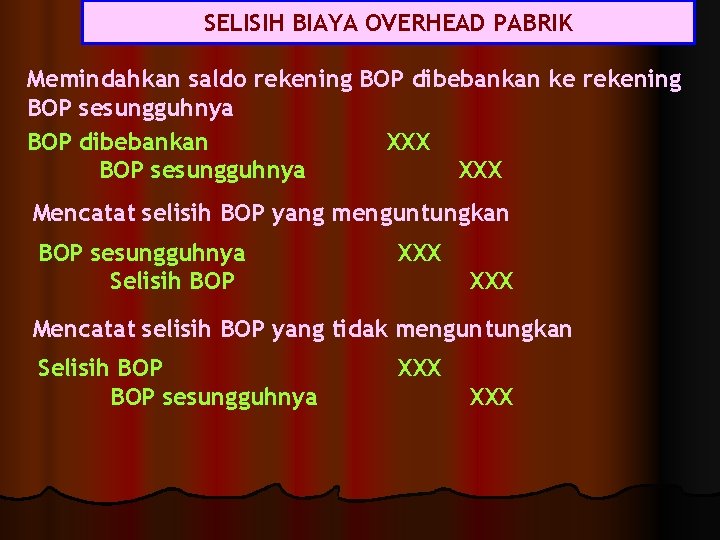 SELISIH BIAYA OVERHEAD PABRIK

Memindahkan saldo rekening BOP dibebankan ke rekening BOP sesungguhnya

BOP dibebankan XXX
BOP sesungguhnya XXX

Mencatat selisih BOP yang menguntungkan

BOP sesungguhnya XXX
Selisih BOP XXX

Mencatat selisih BOP yang tidak menguntungkan

Selisih BOP XXX
BOP sesungguhnya XXX